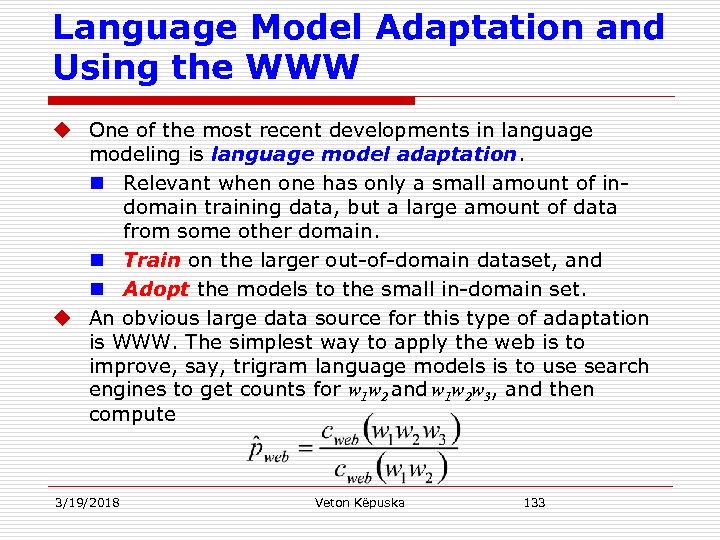 Language Model Adaptation and Using the WWW

One of the most recent developments in language modeling is language model adaptation.

Relevant when one has only a small amount of in-domain training data, but a large amount of data from some other domain.

Train on the larger out-of-domain dataset, and

Adopt the models to the small in-domain set.

An obvious large data source for this type of adaptation is WWW. The simplest way to apply the web is to improve, say, trigram language models is to use search engines to get counts for $w_1w_2$ and $w_1w_2w_3$, and then compute

$\hat{p}_{web} = \frac{c_{web}(w_1w_2w_3)}{c_{web}(w_1w_2)}$

3/19/2018 Veton Këpuska 133